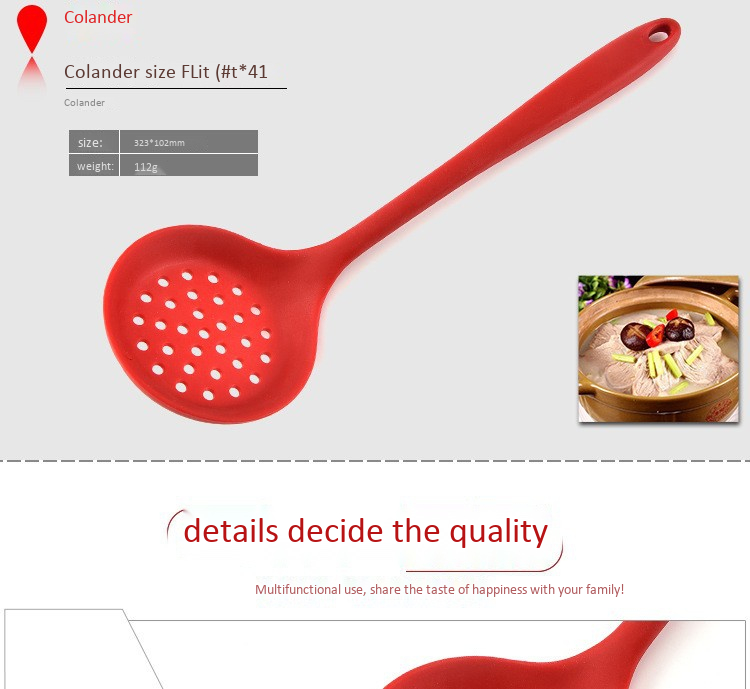 Colander

Colander size FLit (#t*41

Colander

| size: | 323*102mm |
|---|---|
| weight: | 112g |

details decide the quality

Multifunctional use, share the taste of happiness with your family!